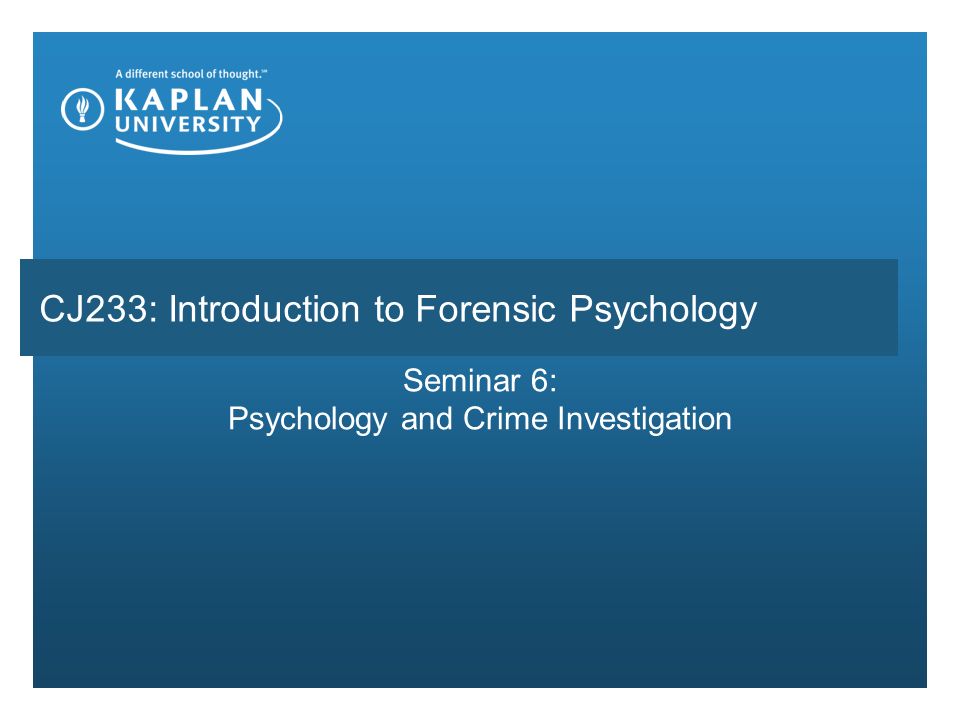 A different school of thought.℠

KAPLAN UNIVERSITY

CJ233: Introduction to Forensic Psychology

Seminar 6:
Psychology and Crime Investigation